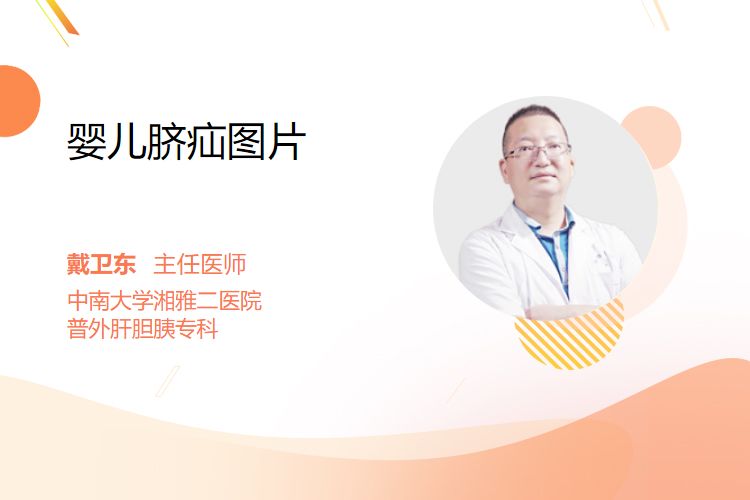 婴儿脐疝图片

戴卫东 主任医师
中南大学湘雅二医院
普外肝胆胰专科